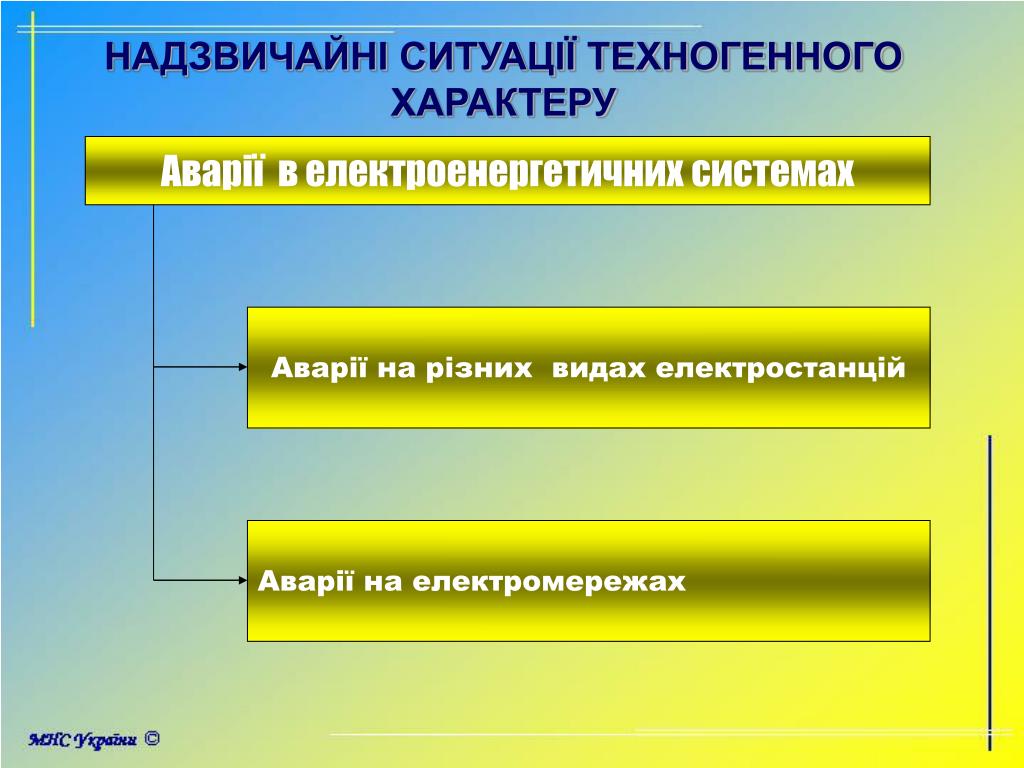 НАДЗВИЧАЙНІ СИТУАЦІЇ ТЕХНОГЕННОГО ХАРАКТЕРУ

Аварії в електроенергетичних системах

Аварії на різних видах електростанцій

Аварії на електромережах

МНС України ©